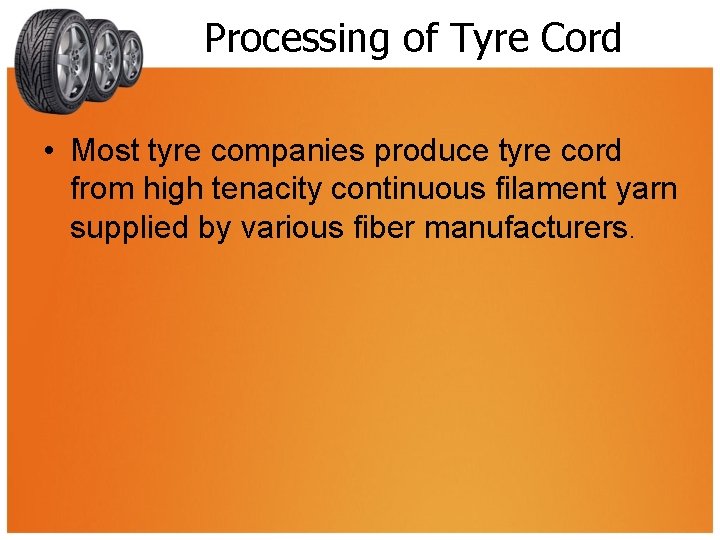 Processing of Tyre Cord

• Most tyre companies produce tyre cord from high tenacity continuous filament yarn supplied by various fiber manufacturers.